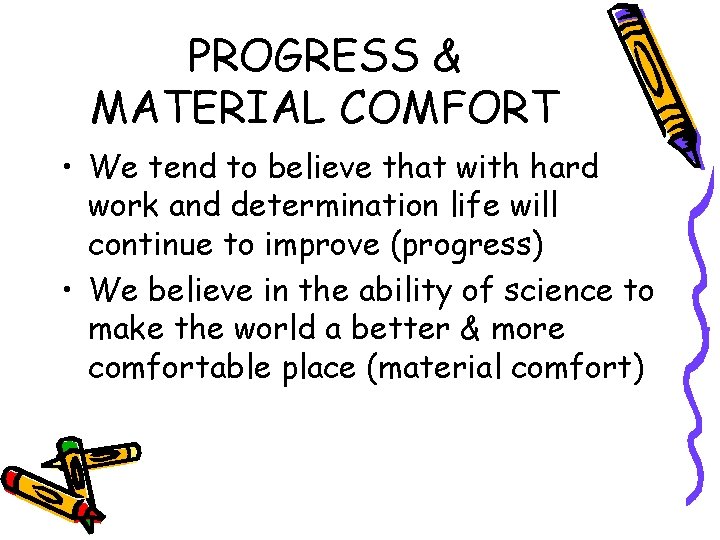 PROGRESS & MATERIAL COMFORT

• We tend to believe that with hard work and determination life will continue to improve (progress)
• We believe in the ability of science to make the world a better & more comfortable place (material comfort)